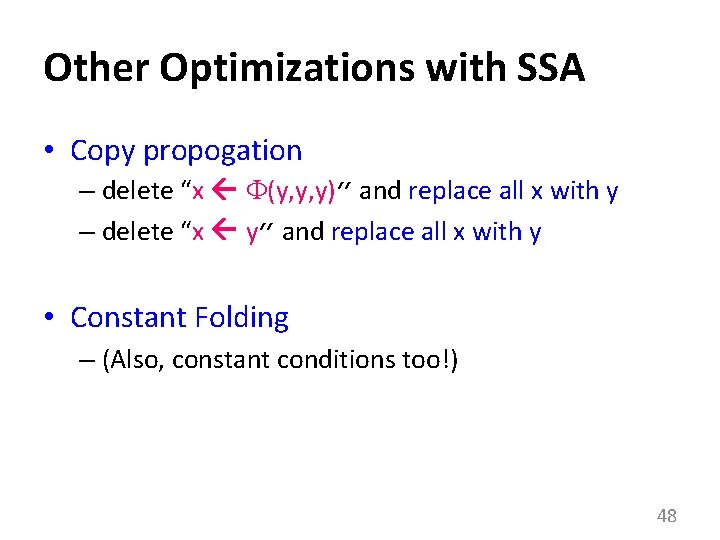 Other Optimizations with SSA

• Copy propogation
– delete “x ← Φ(y,y,y)” and replace all x with y
– delete “x ← y” and replace all x with y

• Constant Folding
– (Also, constant conditions too!)

48